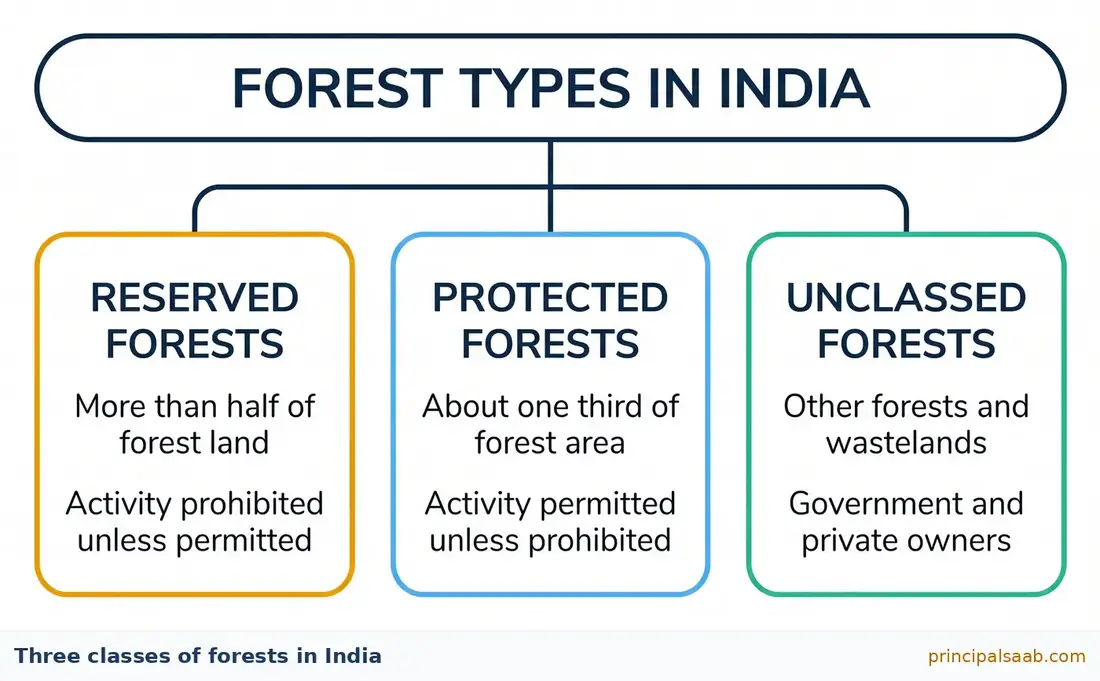 FOREST TYPES IN INDIA

RESERVED FORESTS

More than half of forest land

Activity prohibited unless permitted

PROTECTED FORESTS

About one third of forest area

Activity permitted unless prohibited

UNCLASSED FORESTS

Other forests and wastelands

Government and private owners

Three classes of forests in India

principalsaab.com